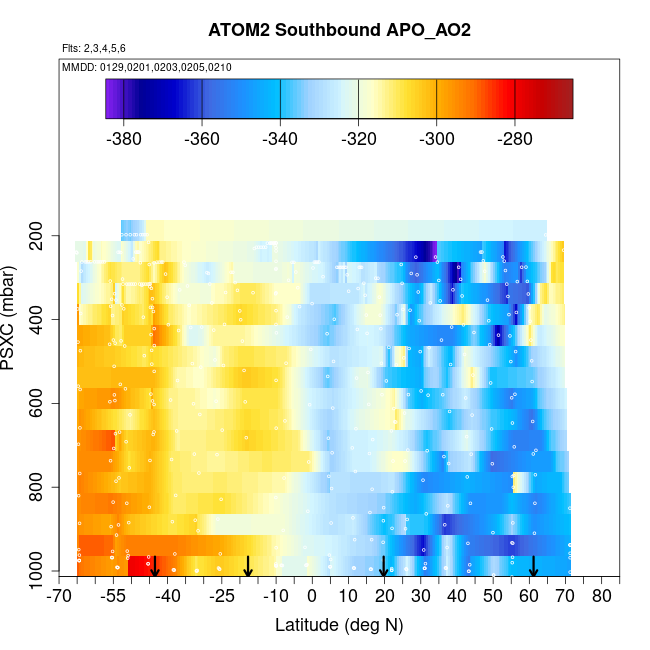 ATOM2 Southbound APO_AO2

Flts: 2,3,4,5,6

MMDD: 0129,0201,0203,0205,0210

-380 -360 -340 -320 -300 -280

PSXC (mbar)

200
400
600
800
1000

-70 -55 -40 -25 -10 0 10 20 30 40 50 60 70 80

Latitude (deg N)